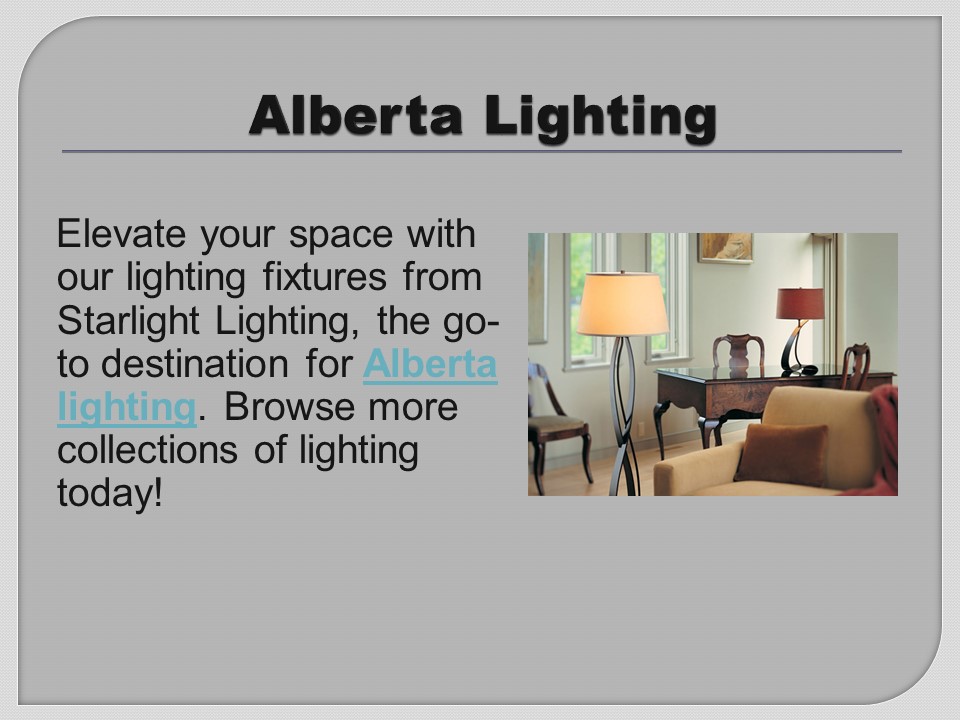 Alberta Lighting

Elevate your space with our lighting fixtures from Starlight Lighting, the go-to destination for Alberta lighting. Browse more collections of lighting today!